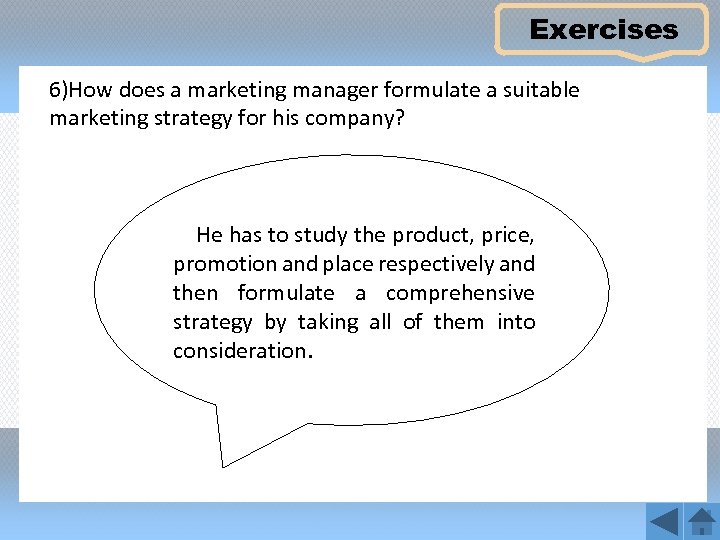 Exercises

6)How does a marketing manager formulate a suitable marketing strategy for his company?

He has to study the product, price, promotion and place respectively and then formulate a comprehensive strategy by taking all of them into consideration.